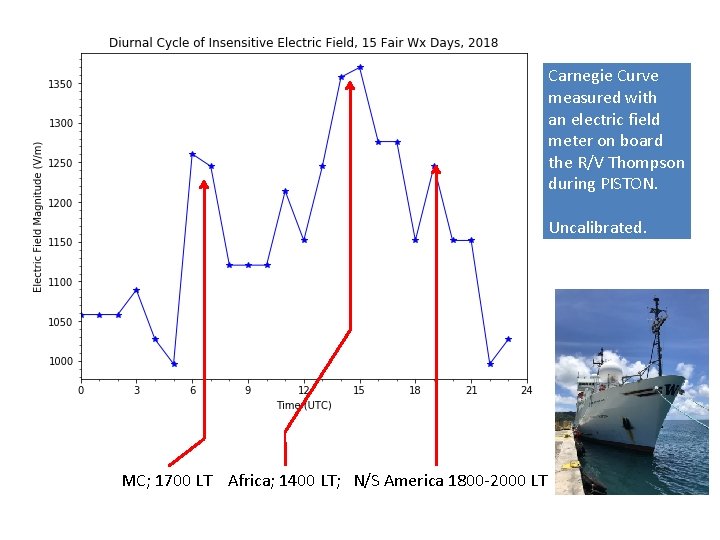 Diurnal Cycle of Insensitive Electric Field, 15 Fair Wx Days, 2018

Electric Field Magnitude (V/m)

1350
1300
1250
1200
1150
1100
1050
1000

0 3 6 9 12 15 18 21 24

Time (UTC)

Carnegie Curve measured with an electric field meter on board the R/V Thompson during PISTON.

Uncalibrated.

MC; 1700 LT Africa; 1400 LT; N/S America 1800-2000 LT